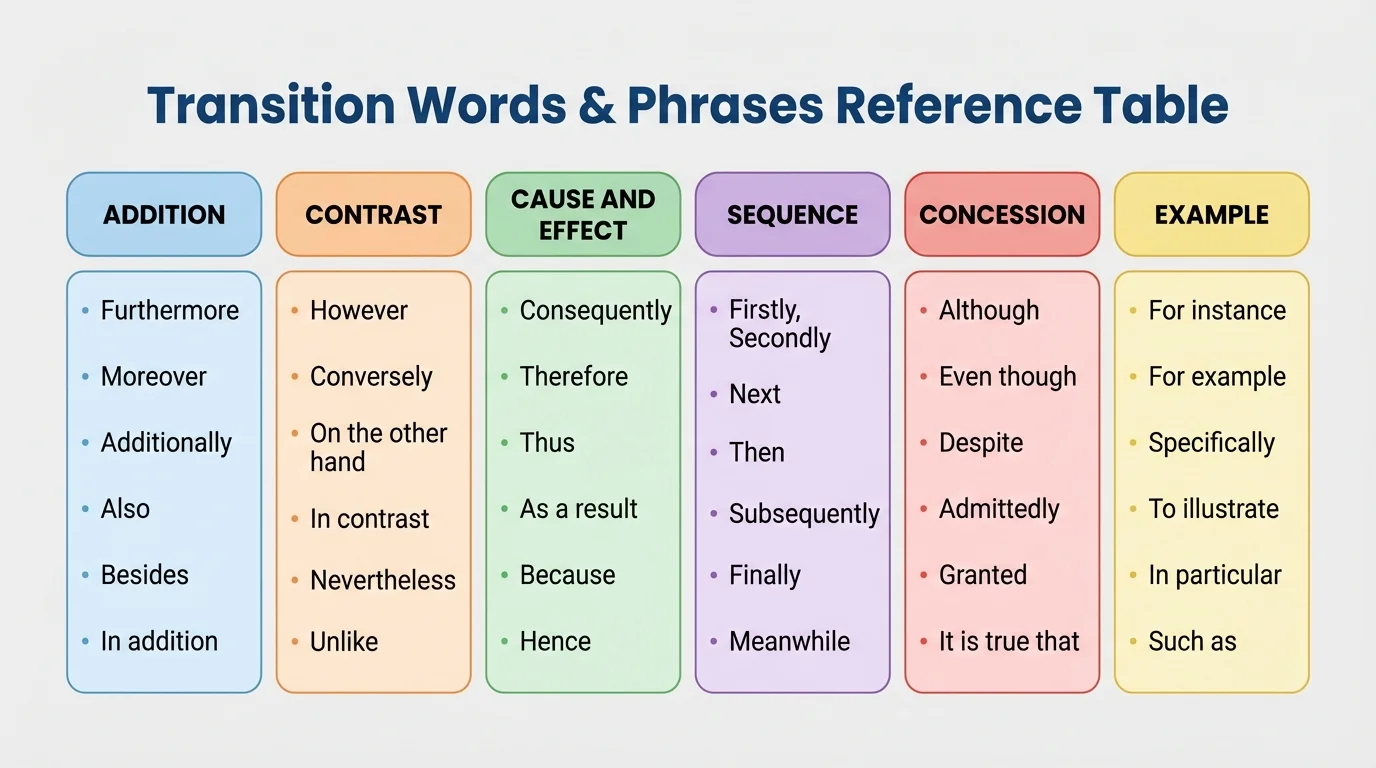 Transition Words & Phrases Reference Table

| ADDITION | CONTRAST | CAUSE AND EFFECT | SEQUENCE | CONCESSION | EXAMPLE |
|---|---|---|---|---|---|
| • Furthermore | • However | • Consequently | • Firstly, Secondly | • Although | • For instance |
| • Moreover | • Conversely | • Therefore | • Next | • Even though | • For example |
| • Additionally | • On the other hand | • Thus | • Then | • Despite | • Specifically |
| • Also | • In contrast | • As a result | • Subsequently | • Admittedly | • To illustrate |
| • Besides | • Nevertheless | • Because | • Finally | • Granted | • In particular |
| • In addition | • Unlike | • Hence | • Meanwhile | • It is true that | • Such as |